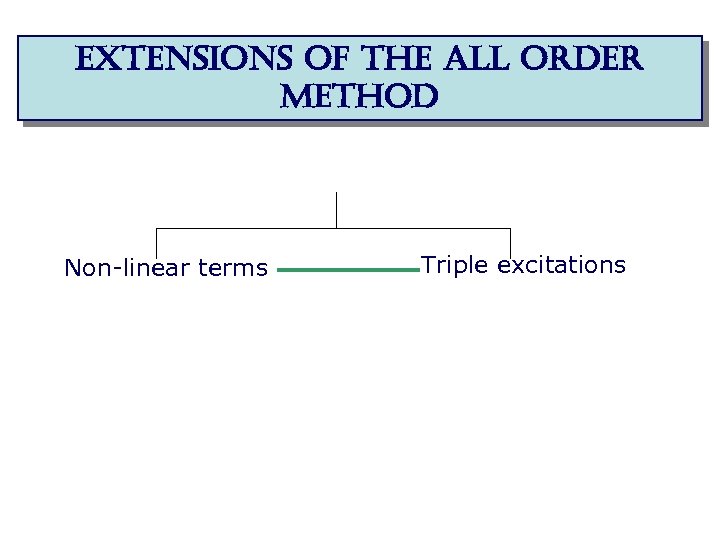 EXTENSIONS OF THE ALL ORDER METHOD

Non-linear terms

Triple excitations